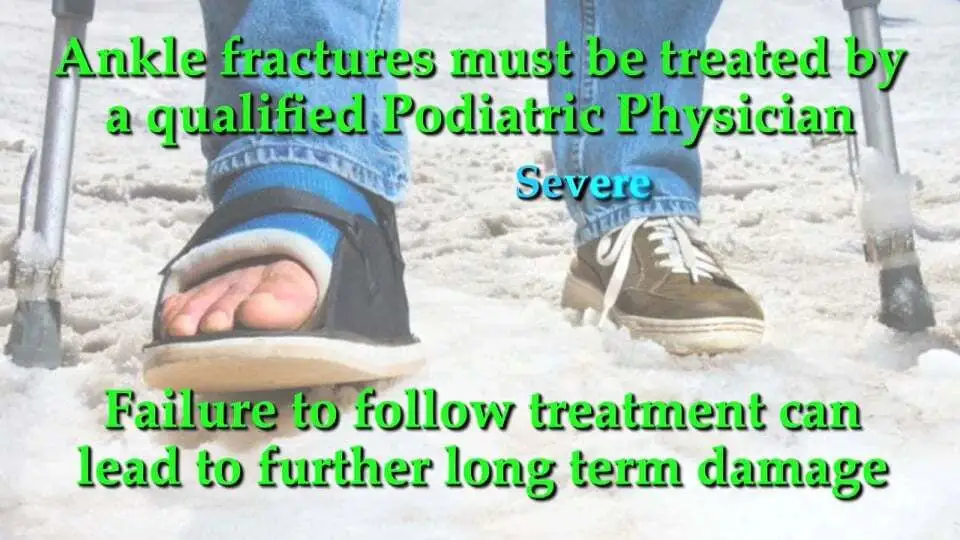 Ankle fractures must be treated by a qualified Podiatric Physician

Severe

Failure to follow treatment can lead to further long term damage